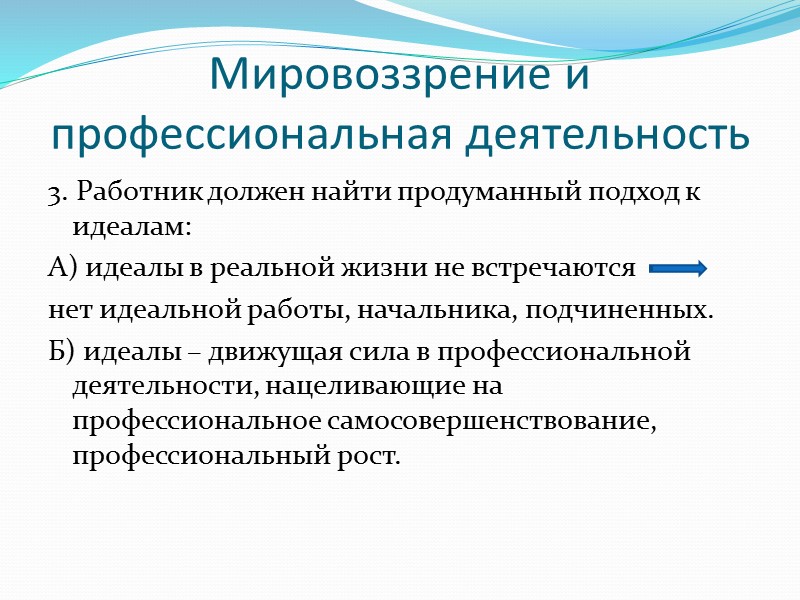 Мировоззрение и профессиональная деятельность

3. Работник должен найти продуманный подход к идеалам:

А) идеалы в реальной жизни не встречаются

нет идеальной работы, начальника, подчиненных.

Б) идеалы – движущая сила в профессиональной деятельности, нацеливающие на профессиональное самосовершенствование, профессиональный рост.